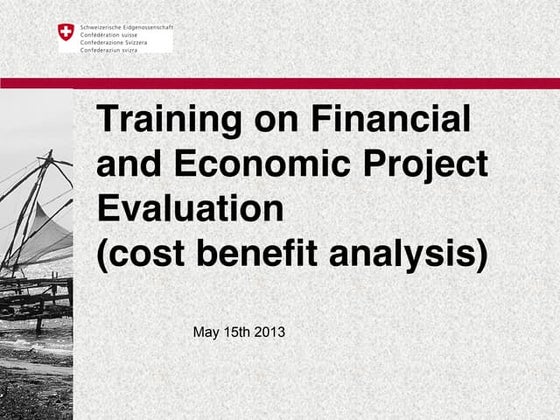 Schweizerische Eidgenossenschaft
Confédération suisse
Confederazione Svizzera
Confederaziun svizra

Training on Financial and Economic Project Evaluation (cost benefit analysis)

May 15th 2013